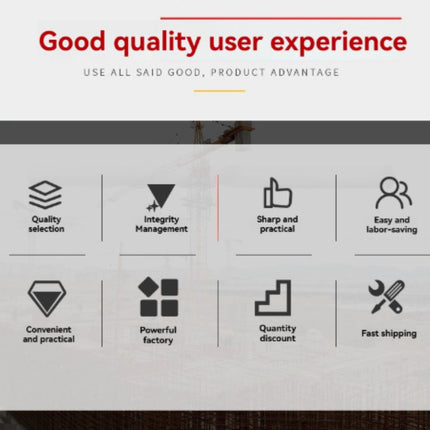 Good quality user experience

USE ALL SAID GOOD, PRODUCT ADVANTAGE

Quality selection

Integrity Management

Sharp and practical

Easy and labor-saving

Convenient and practical

Powerful factory

Quantity discount

Fast shipping